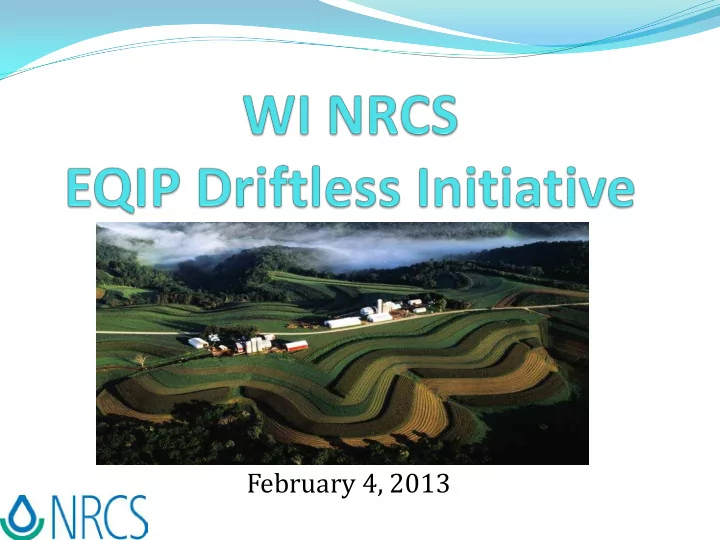 WI NRCS
EQIP Driftless Initiative

February 4, 2013

NRCS